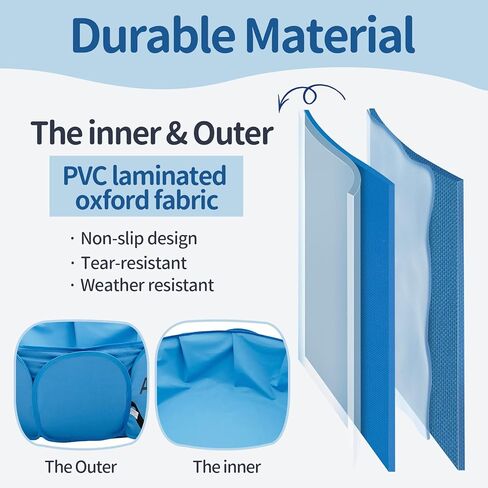 Durable Material

The inner & Outer

PVC laminated oxford fabric

· Non-slip design
· Tear-resistant
· Weather resistant

The Outer

The inner